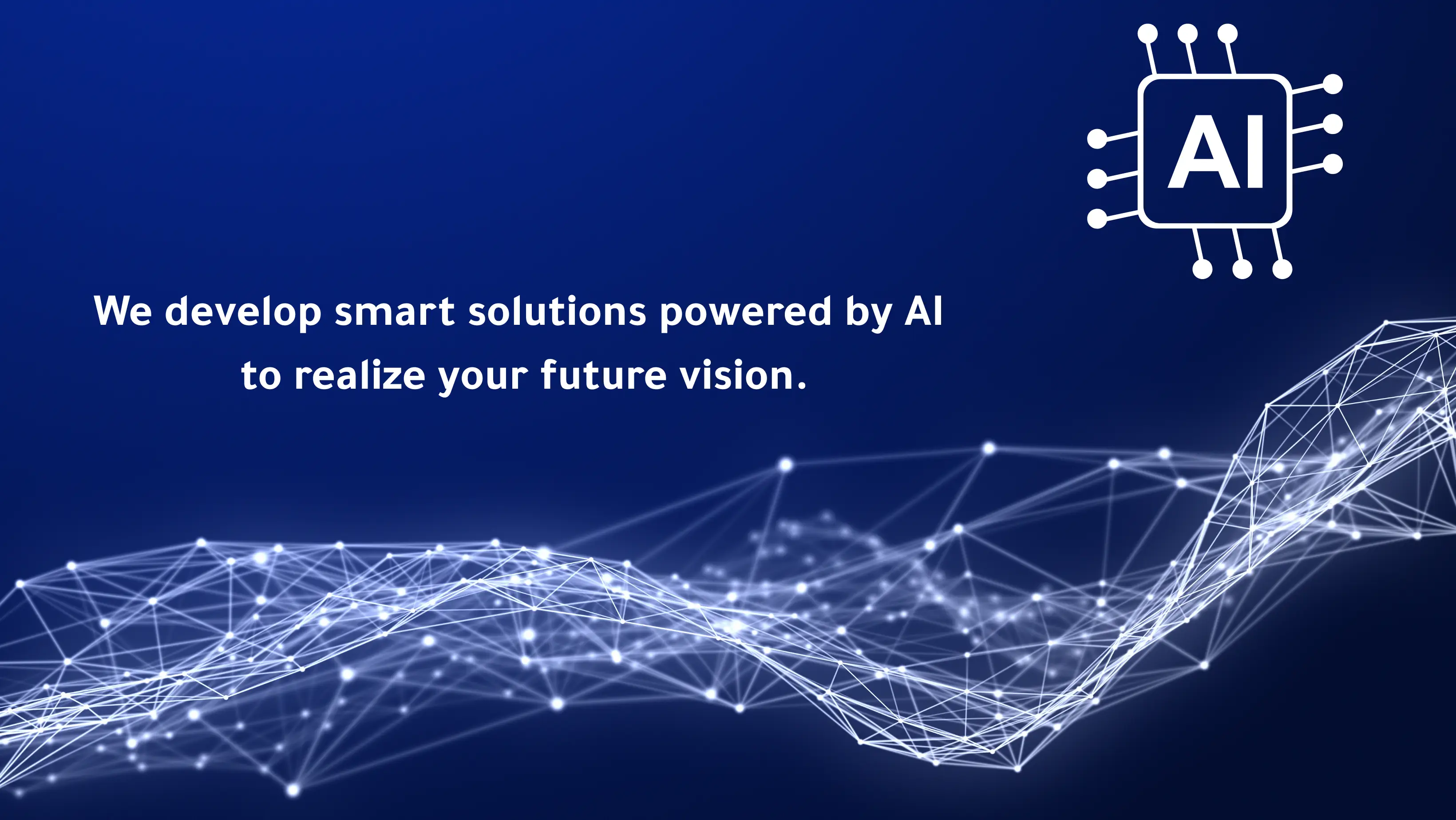 AI

We develop smart solutions powered by AI to realize your future vision.